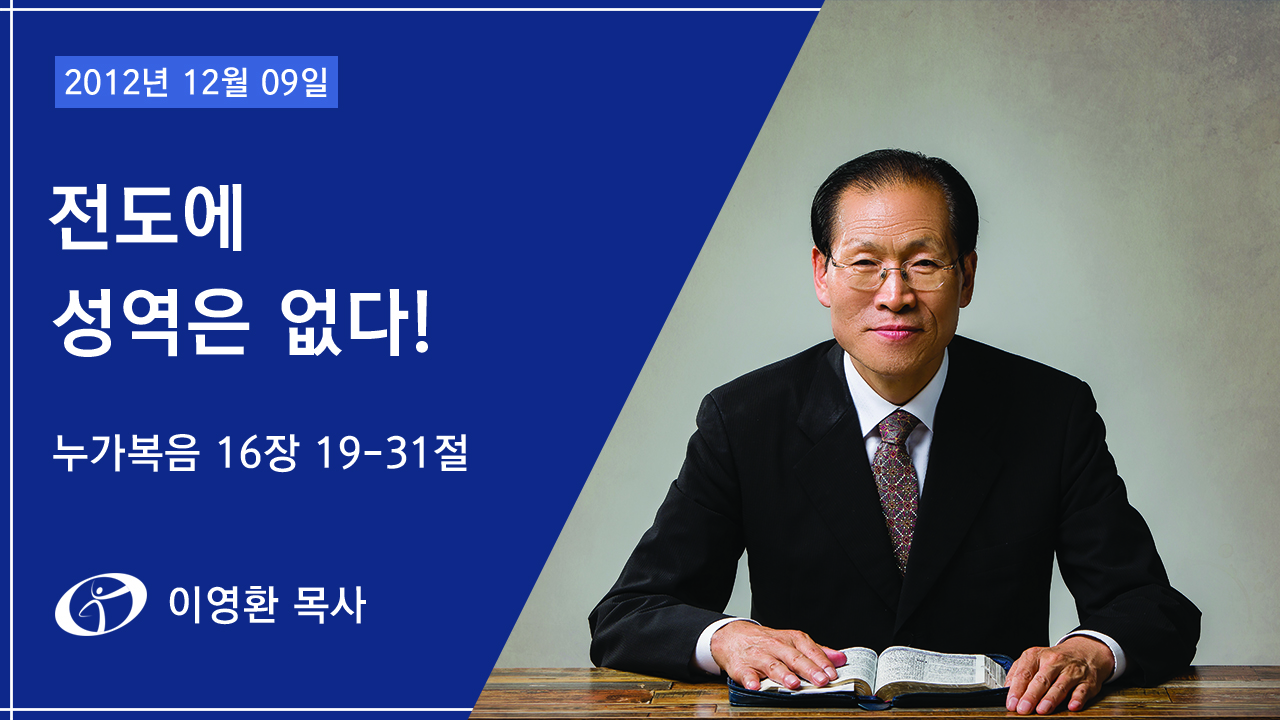 2012년 12월 09일

전도에
성역은 없다!

누가복음 16장 19-31절

이영환 목사